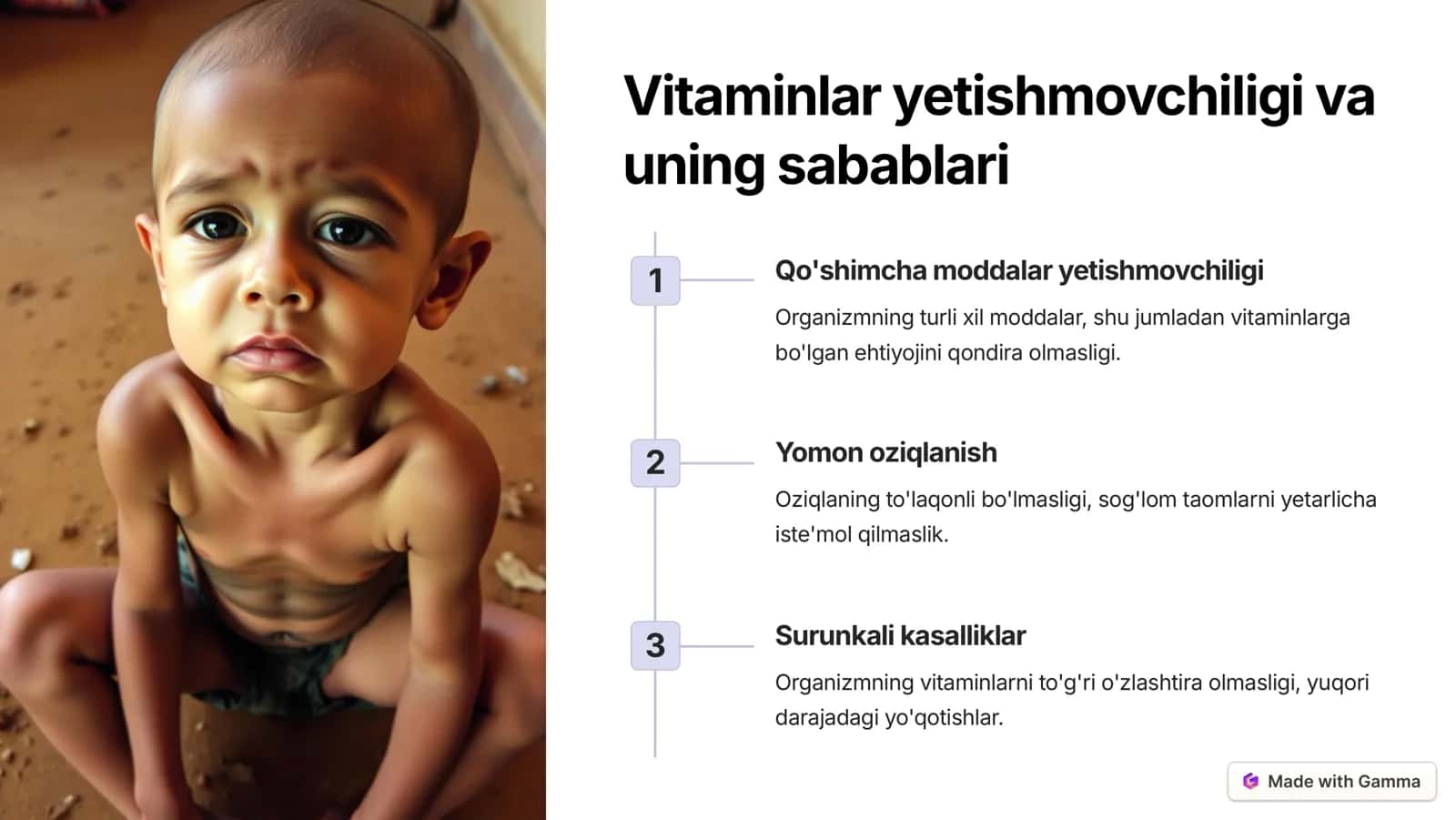 Vitaminlar yetishmovchiligi va uning sabablari

1

Qo'shimcha moddalar yetishmovchiligi

Organizmning turli xil moddalar, shu jumladan vitaminlarga bo'lgan ehtiyojini qondira olmasligi.

2

Yomon oziqlanish

Oziqlaning to'laqonli bo'lmasligi, sog'lom taomlarni yetarlicha iste'mol qilmaslik.

3

Surunkali kasalliklar

Organizmning vitaminlarni to'g'ri o'zlashtira olmasligi, yuqori darajadagi yo'qotishlar.

Made with Gamma